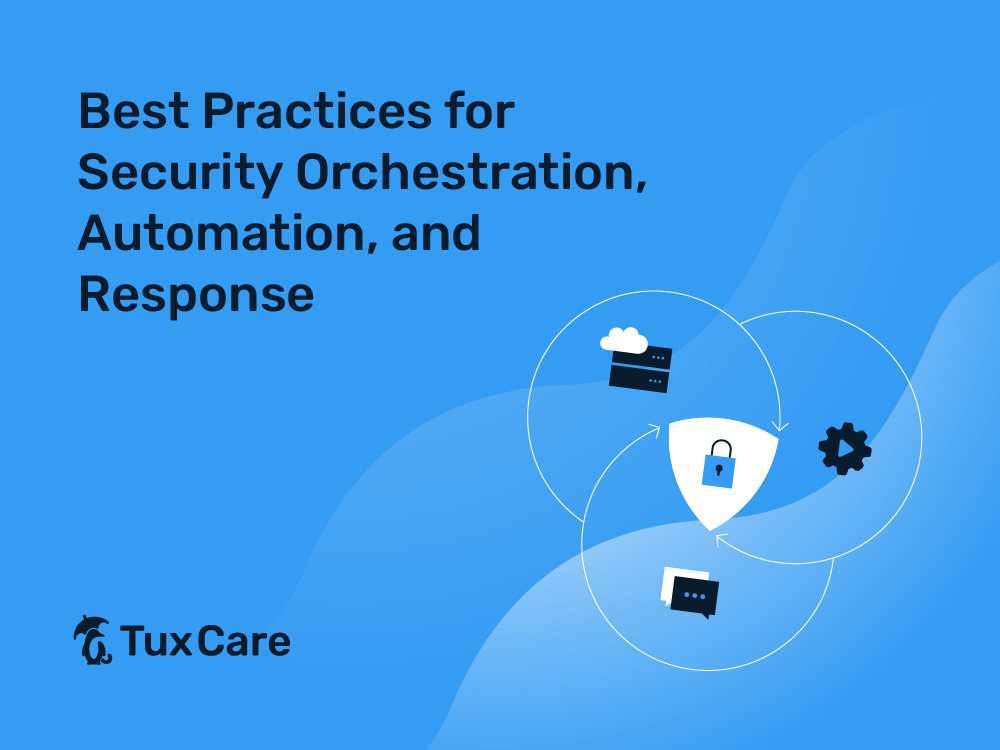 Best Practices for Security Orchestration, Automation, and Response

TuxCare